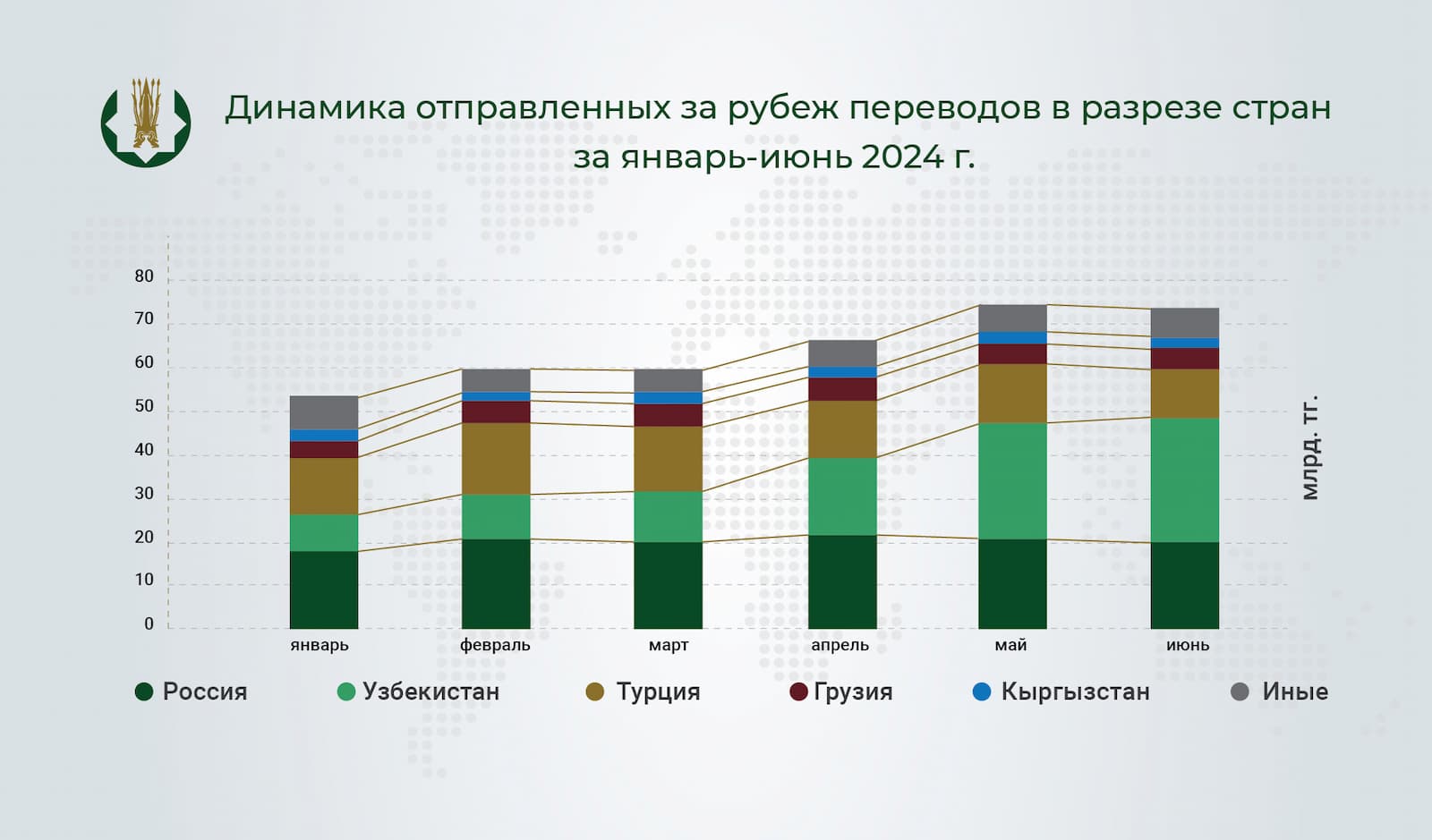 Динамика отправленных за рубеж переводов в разрезе стран за январь-июнь 2024 г.

80
70
60
50
40
30
20
10
0

млрд. тг.

январь
февраль
март
апрель
май
июнь

Россия
Узбекистан
Турция
Грузия
Кыргызстан
Иные